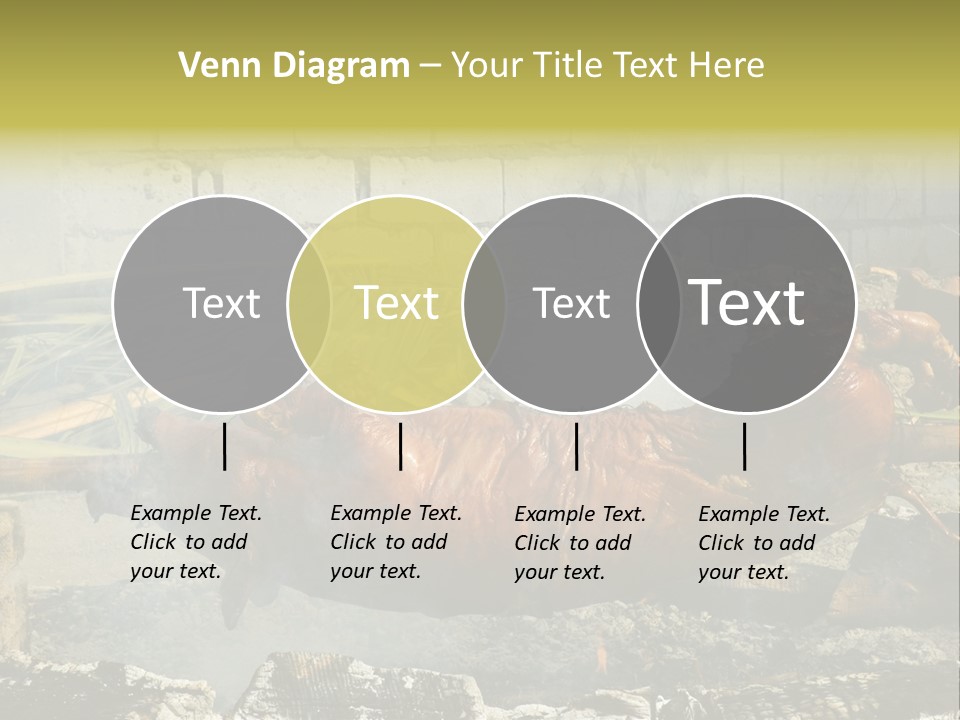 Venn Diagram – Your Title Text Here

Text

Text

Text

Text

Example Text. Click to add your text.

Example Text. Click to add your text.

Example Text. Click to add your text.

Example Text. Click to add your text.